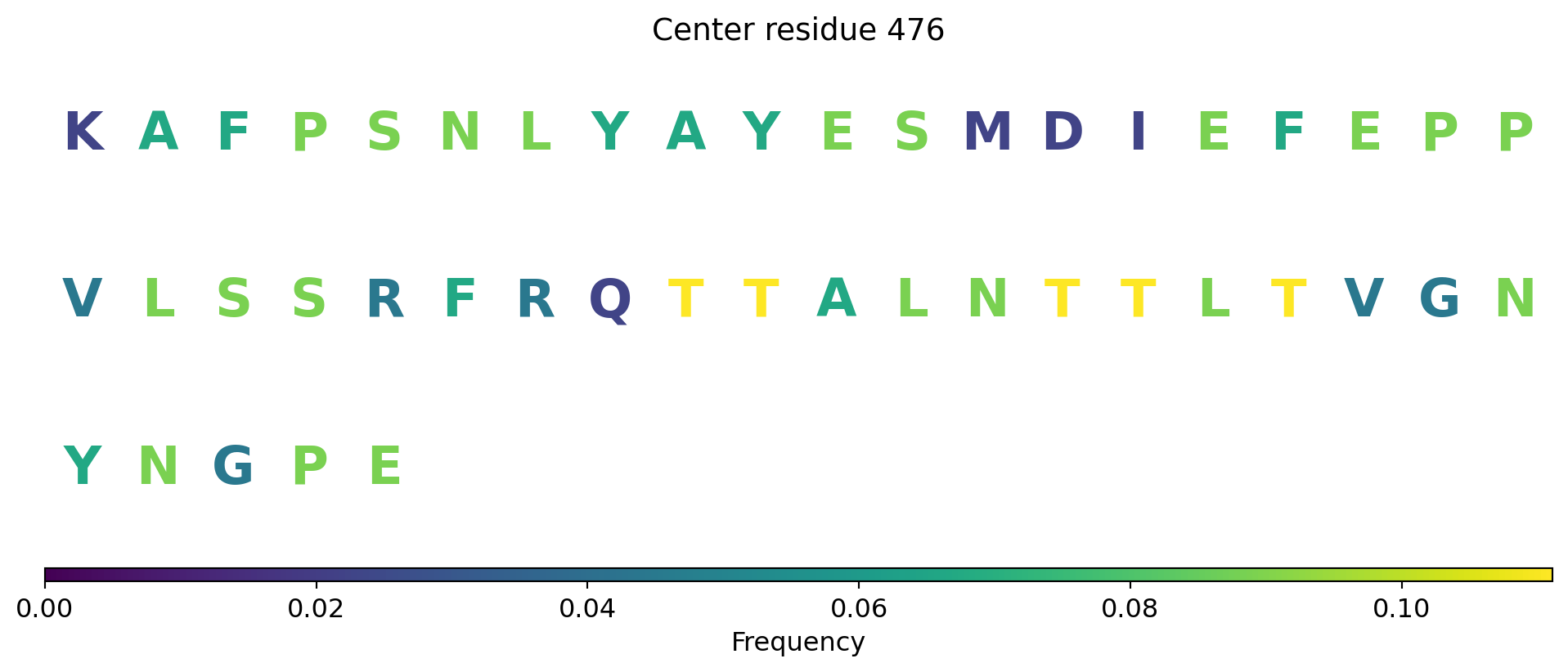 Center residue 476

K A F P S N L Y A Y E S M D I E F E P P

V L S S R F R Q T T A L N T T L T V G N

Y N G P E

0.00 0.02 0.04 0.06 0.08 0.10

Frequency